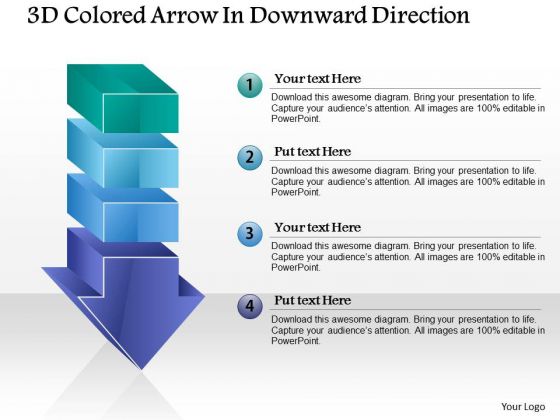 3D Colored Arrow In Downward Direction

1 Your text Here

Download this awesome diagram. Bring your presentation to life. Capture your audience's attention. All images are 100% editable in PowerPoint.

2 Put text Here

Download this awesome diagram. Bring your presentation to life. Capture your audience's attention. All images are 100% editable in PowerPoint.

3 Your text Here

Download this awesome diagram. Bring your presentation to life. Capture your audience's attention. All images are 100% editable in PowerPoint.

4 Put text Here

Download this awesome diagram. Bring your presentation to life. Capture your audience's attention. All images are 100% editable in PowerPoint.

Your Logo